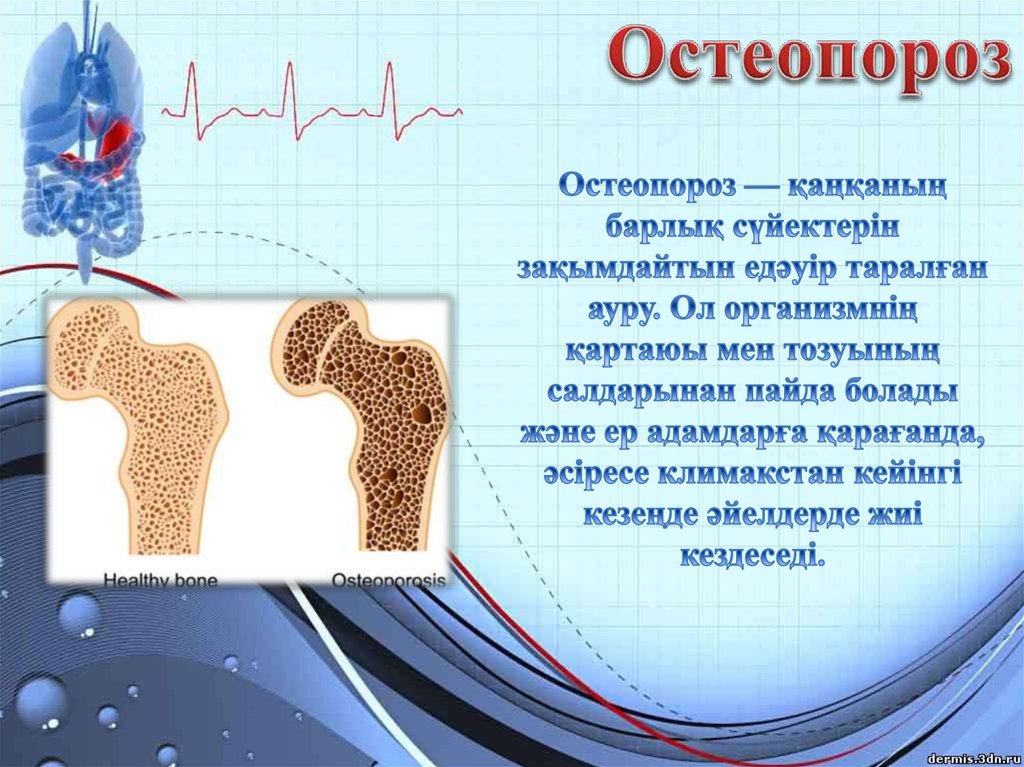 Остеопороз

Остеопороз — қаңқаның барлық сүйектерін зақымдайтын едәуір таралған ауру. Ол организмнің қартаюы мен тозуының салдарынан пайда болады және ер адамдарға қарағанда, әсіресе климакстан кейінгі кезеңде әйелдерде жиі кездеседі.

Healthy bone

Osteoporosis

dermis.3dn.ru